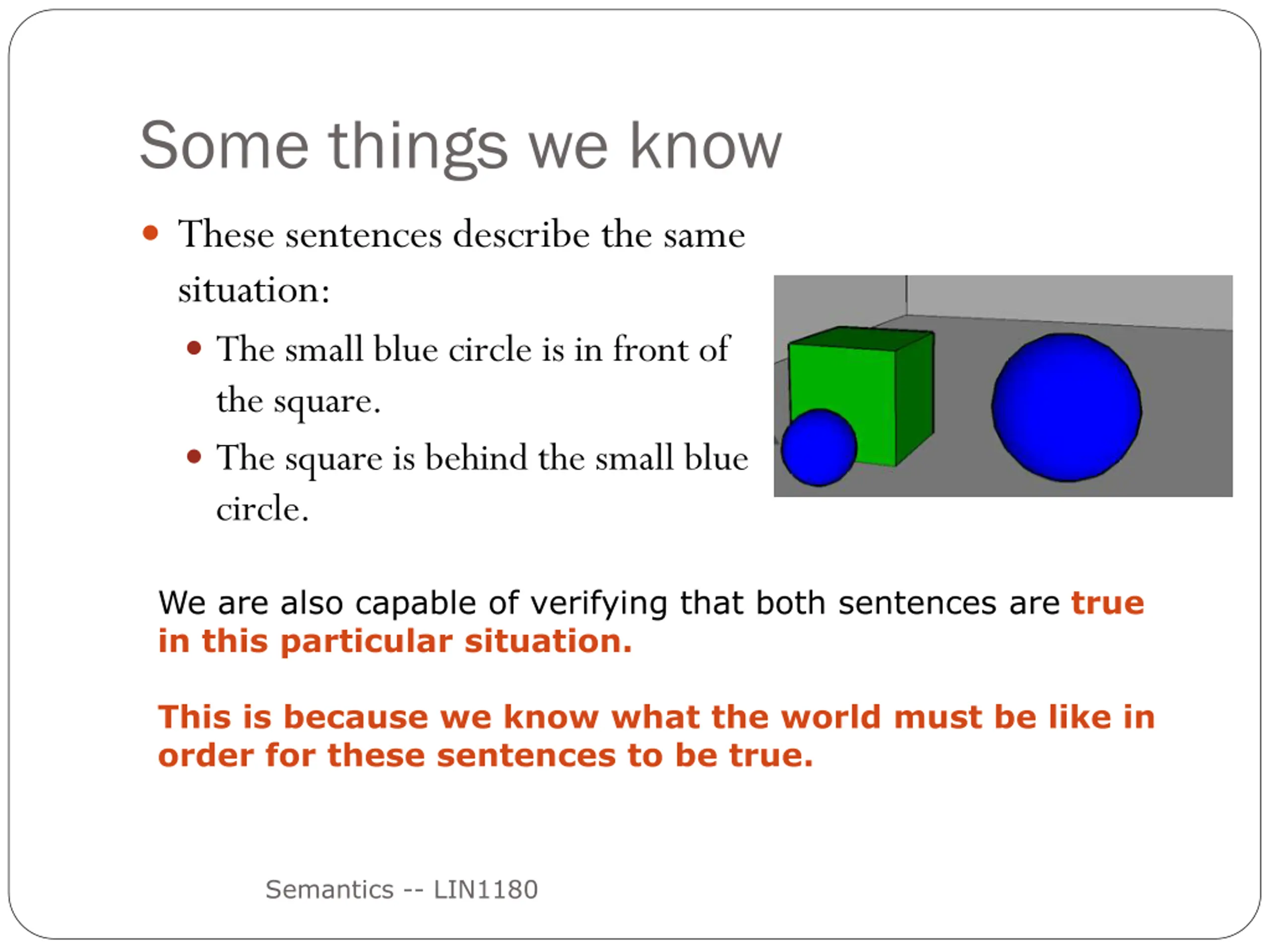 Some things we know

• These sentences describe the same situation:

• The small blue circle is in front of the square.
• The square is behind the small blue circle.

We are also capable of verifying that both sentences are true in this particular situation.

This is because we know what the world must be like in order for these sentences to be true.

Semantics -- LIN1180